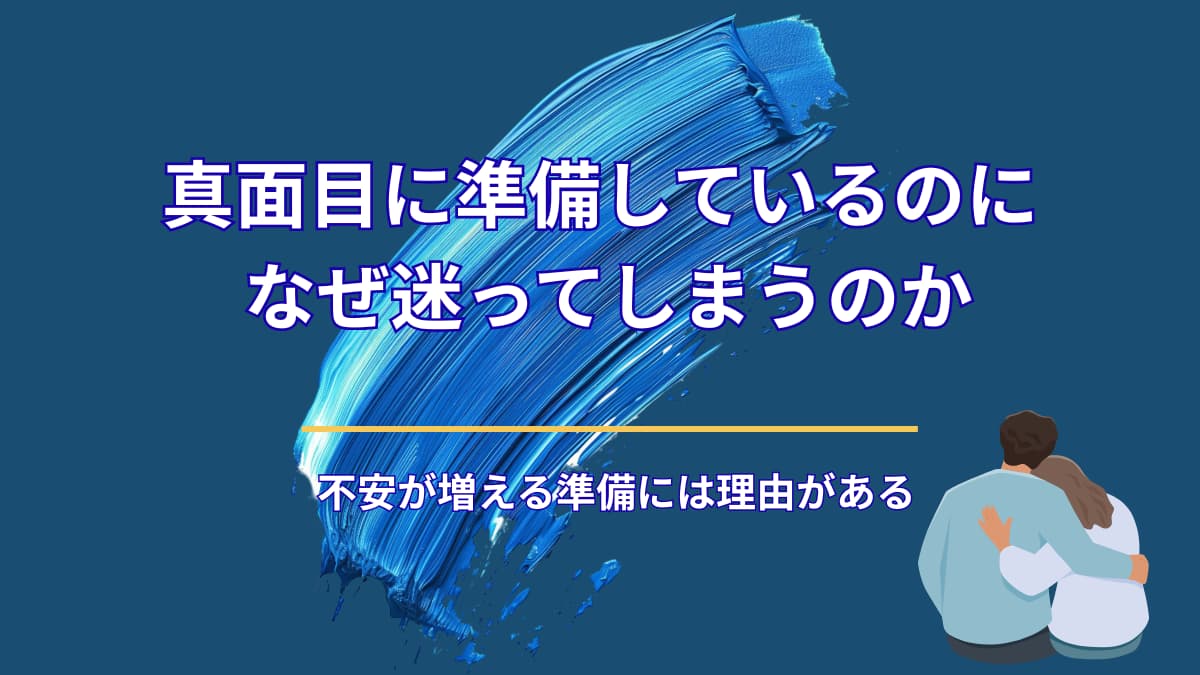 真面目に準備しているのに
なぜ迷ってしまうのか

不安が増える準備には理由がある